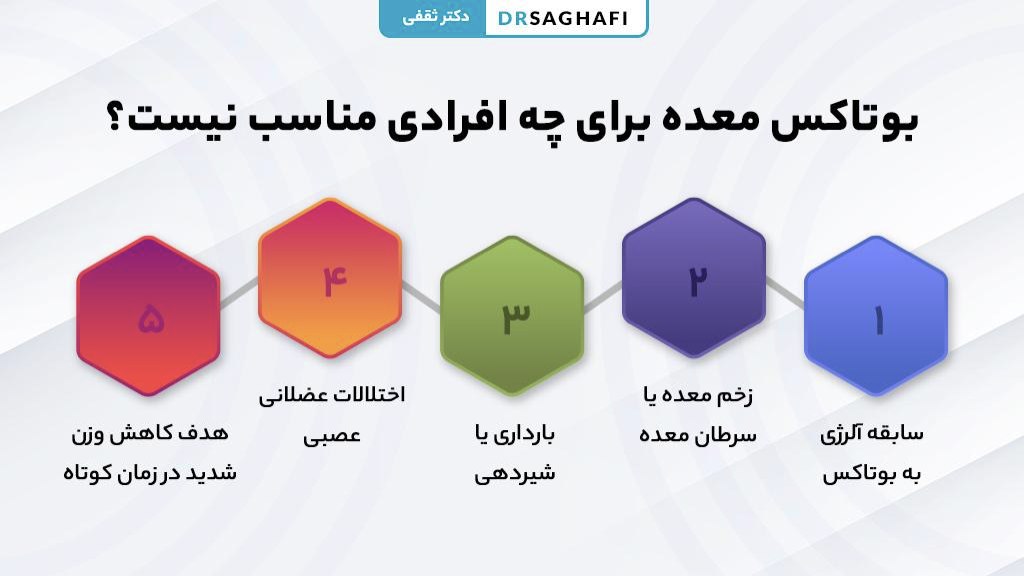 دکتر ثقفی DRSAGHAFI

بوتاکس معده برای چه افرادی مناسب نیست؟

۱
سابقه آلرژی به بوتاکس

۲
زخم معده یا سرطان معده

۳
بارداری یا شیردهی

۴
اختلالات عضلانی عصبی

۵
هدف کاهش وزن شدید در زمان کوتاه